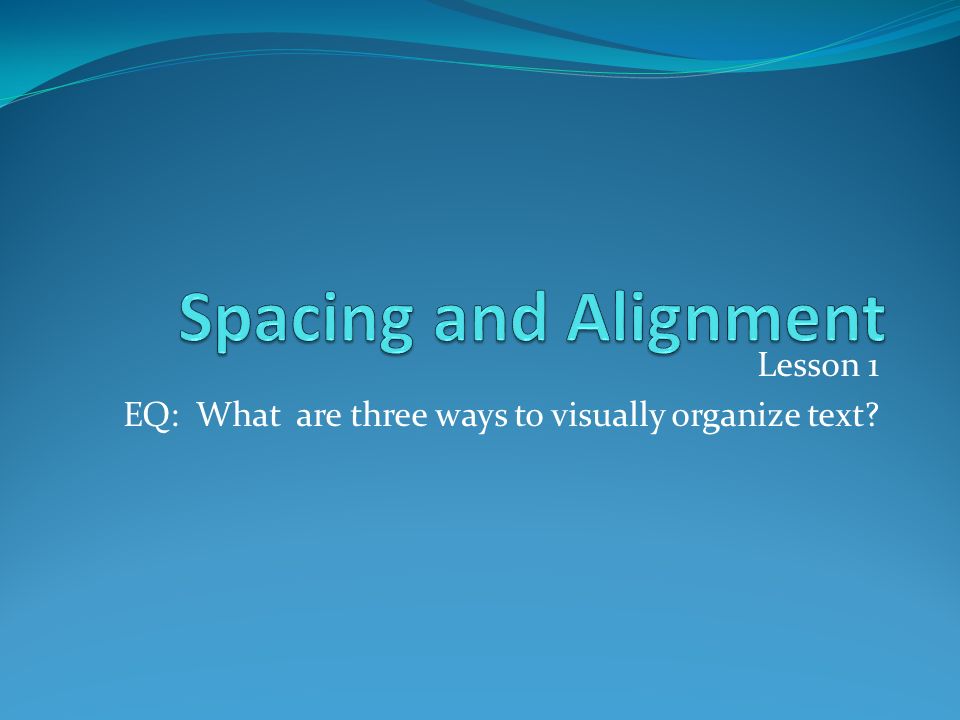 Spacing and Alignment

Lesson 1

EQ: What are three ways to visually organize text?